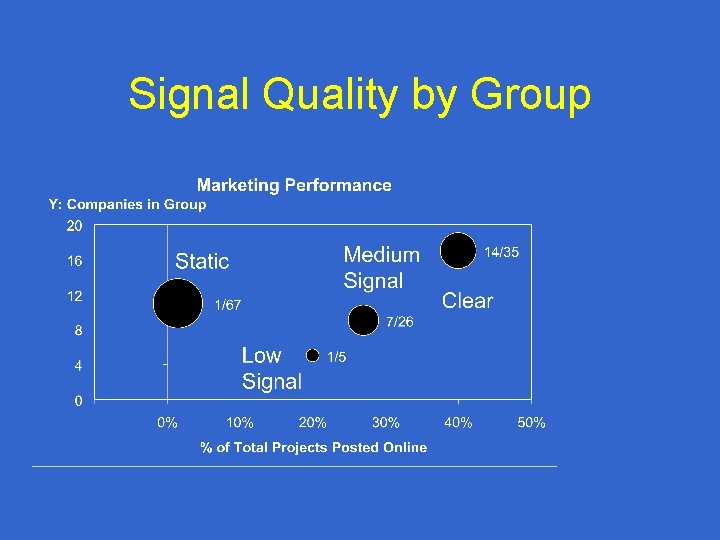 Signal Quality by Group

Marketing Performance

Y: Companies in Group

20
16
12
8
4
0

Static
1/67

Low Signal
1/5

Medium Signal
7/26

14/35
Clear

0%
10%
20%
30%
40%
50%

% of Total Projects Posted Online